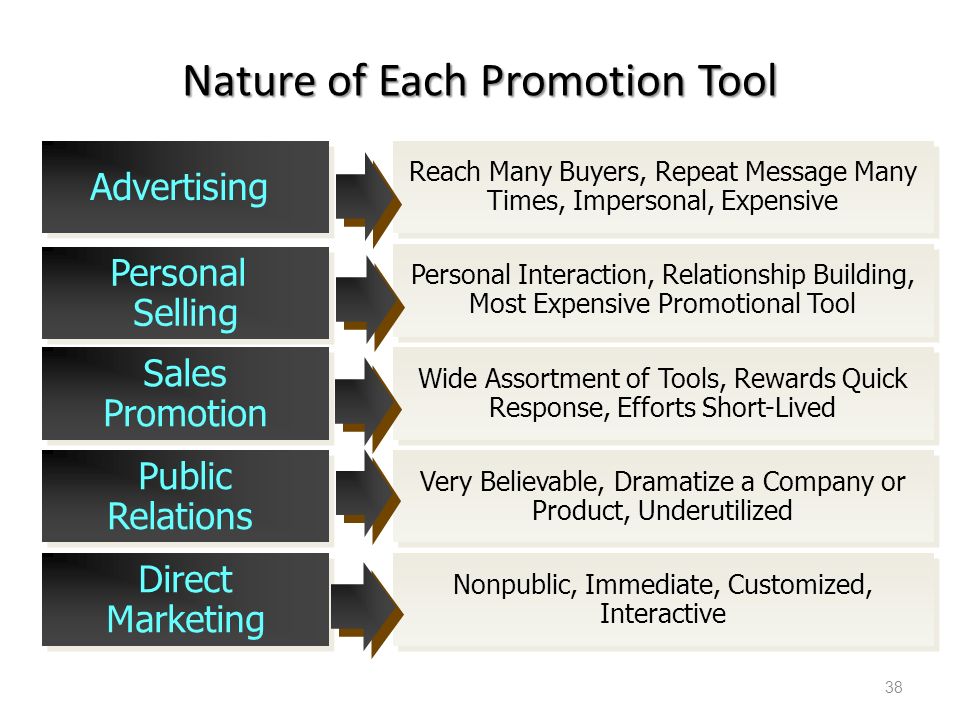 Nature of Each Promotion Tool

Advertising

Reach Many Buyers, Repeat Message Many Times, Impersonal, Expensive

Personal Selling

Personal Interaction, Relationship Building, Most Expensive Promotional Tool

Sales Promotion

Wide Assortment of Tools, Rewards Quick Response, Efforts Short-Lived

Public Relations

Very Believable, Dramatize a Company or Product, Underutilized

Direct Marketing

Nonpublic, Immediate, Customized, Interactive

38